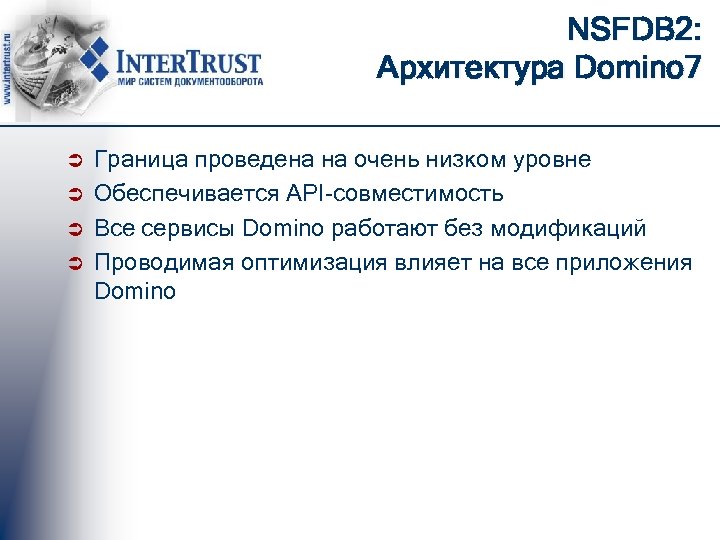 www.intertrust.ru

INTERTRUST
МИР СИСТЕМ ДОКУМЕНТООБОРОТА

NSFDB2:
Архитектура Domino7

➲ Граница проведена на очень низком уровне
➲ Обеспечивается API-совместимость
➲ Все сервисы Domino работают без модификаций
➲ Проводимая оптимизация влияет на все приложения Domino